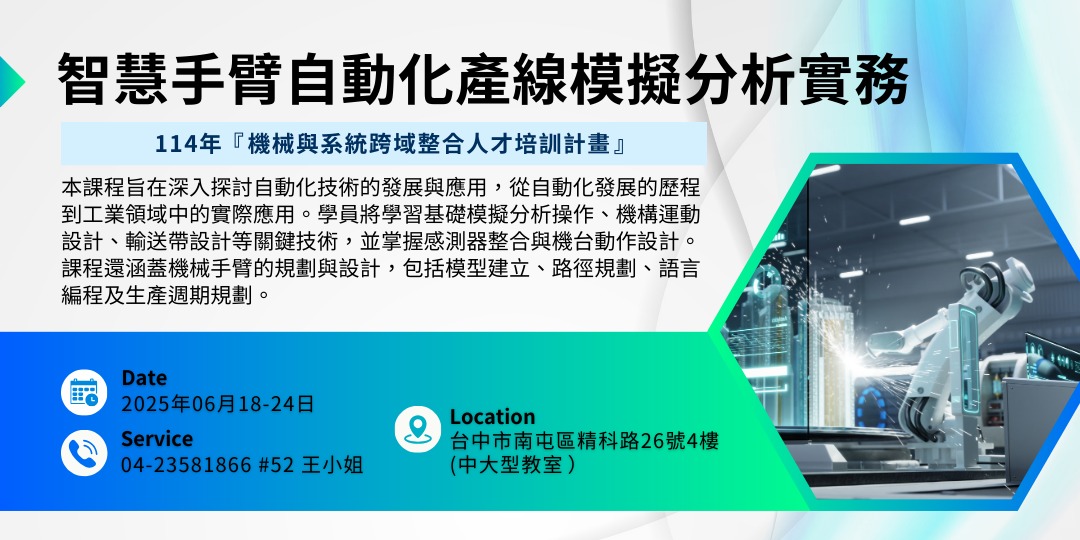 智慧手臂自動化產線模擬分析實務

114年『機械與系統跨域整合人才培訓計畫』

本課程旨在深入探討自動化技術的發展與應用，從自動化發展的歷程到工業領域中的實際應用。學員將學習基礎模擬分析操作、機構運動設計、輸送帶設計等關鍵技術，並掌握感測器整合與機台動作設計。課程還涵蓋機械手臂的規劃與設計，包括模型建立、路徑規劃、語言編程及生產週期規劃。

Date
2025年06月18-24日

Service
04-23581866 #52 王小姐

Location
台中市南屯區精科路26號4樓
(中大型教室 )